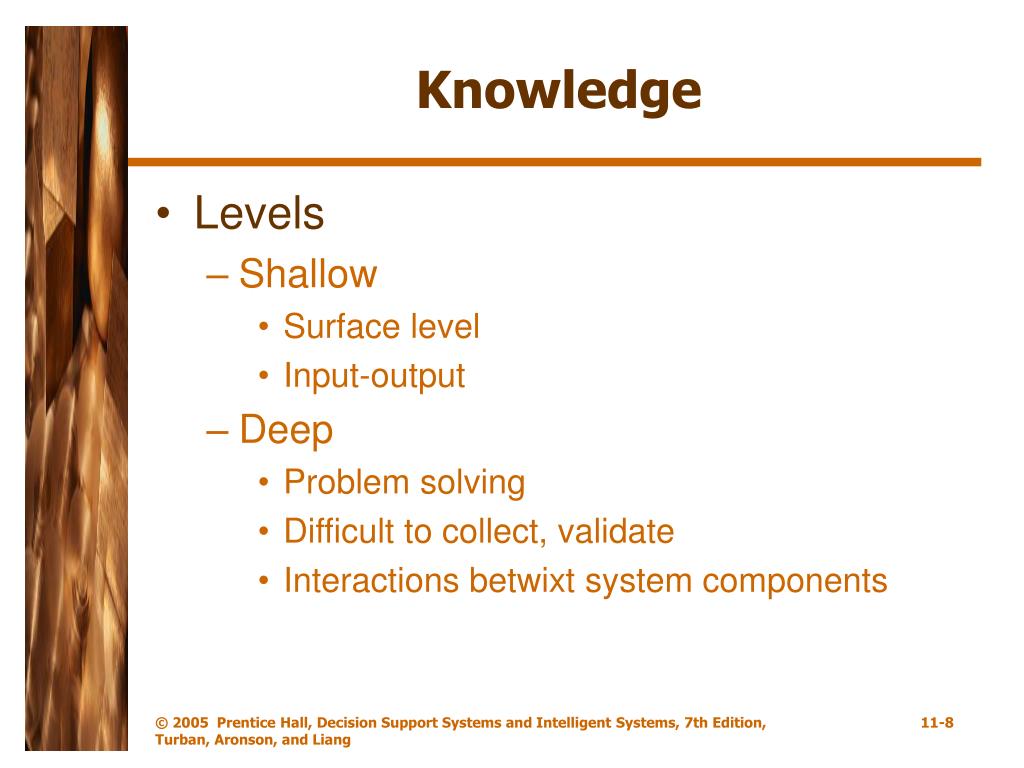 Knowledge

• Levels
 – Shallow
  • Surface level
  • Input-output
 – Deep
  • Problem solving
  • Difficult to collect, validate
  • Interactions betwixt system components

© 2005 Prentice Hall, Decision Support Systems and Intelligent Systems, 7th Edition, Turban, Aronson, and Liang

11-8